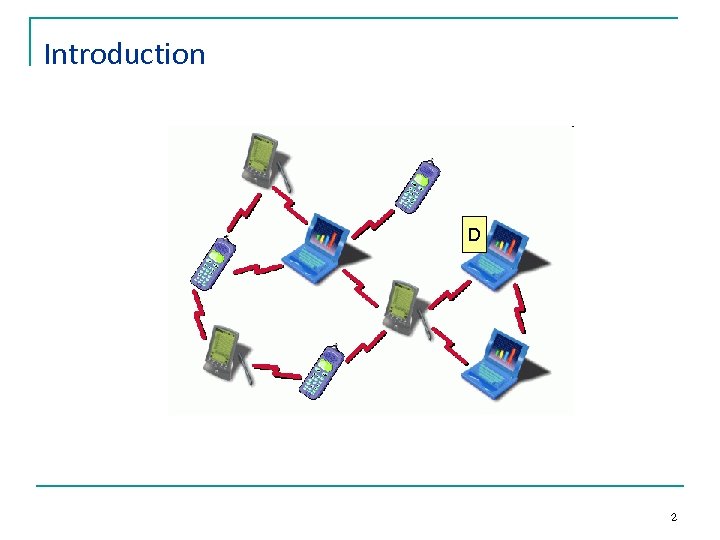 Introduction

D

2